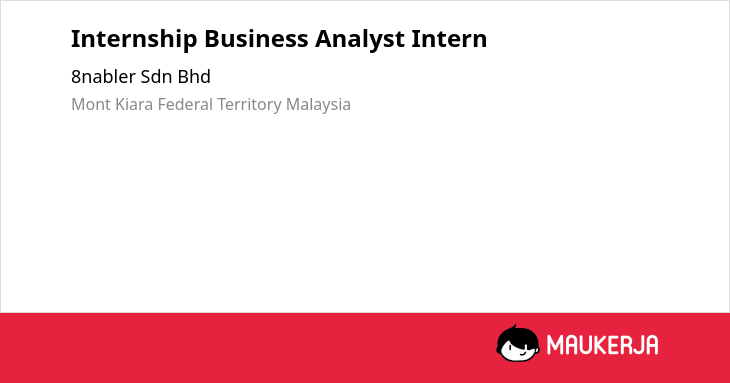 Internship Business Analyst Intern

8nabler Sdn Bhd

Mont Kiara Federal Territory Malaysia

MAUKERJA